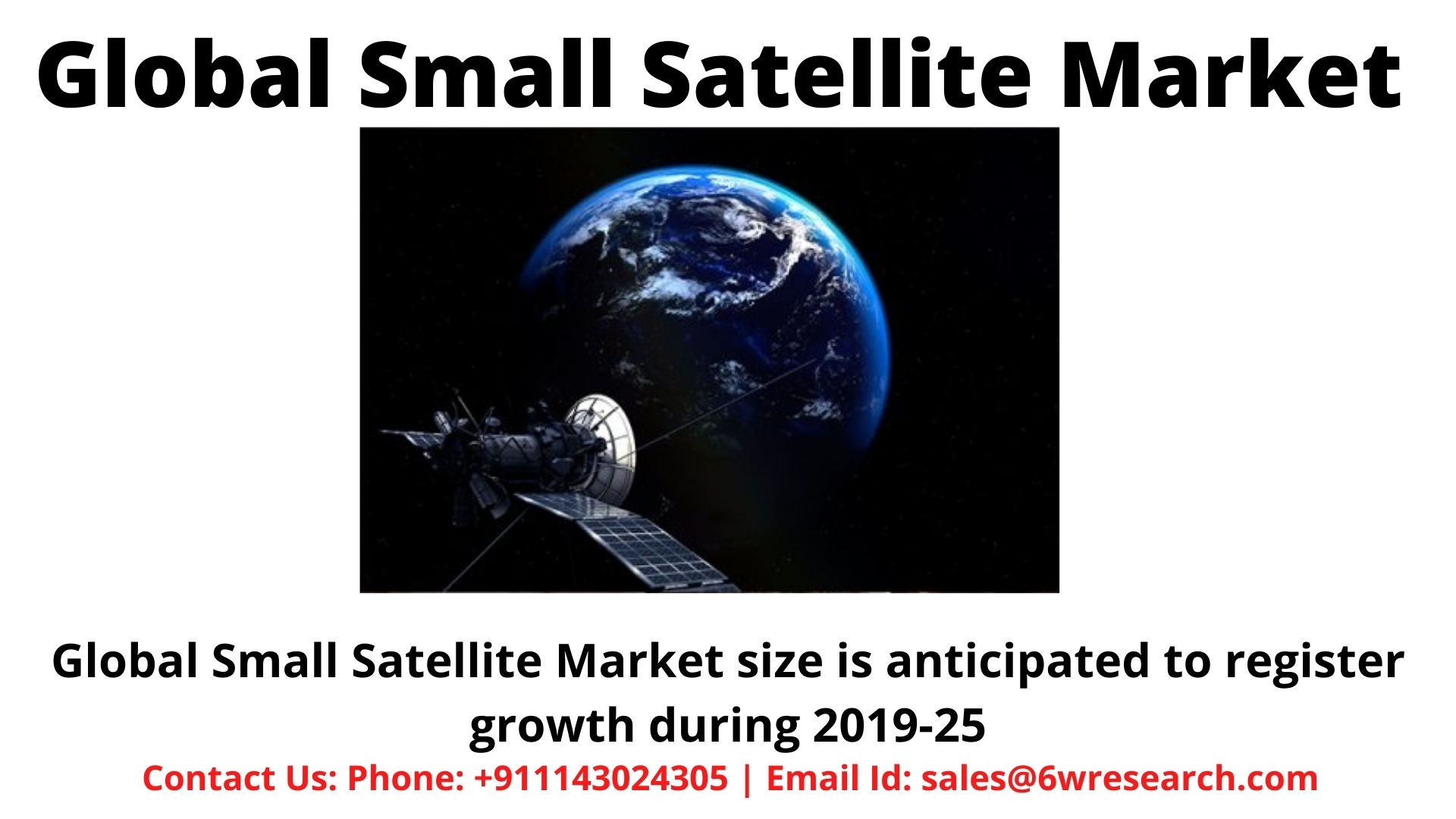 Global Small Satellite Market

Global Small Satellite Market size is anticipated to register growth during 2019-25

Contact Us: Phone: +911143024305 | Email Id: sales@6wresearch.com